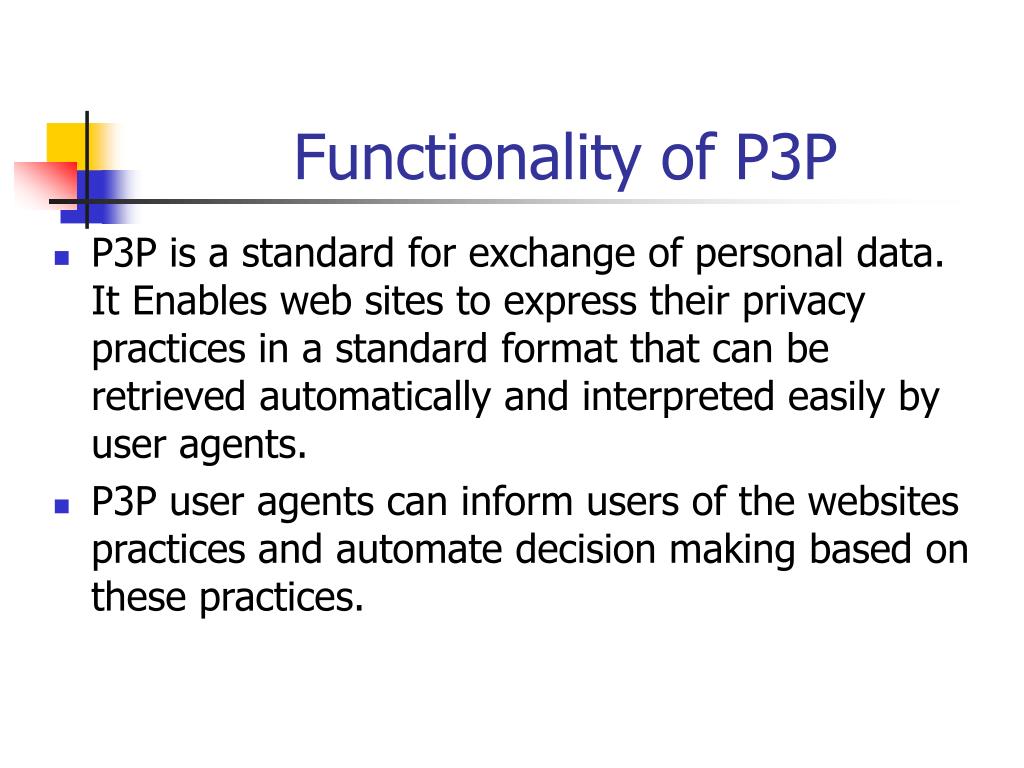 Functionality of P3P

- P3P is a standard for exchange of personal data. It Enables web sites to express their privacy practices in a standard format that can be retrieved automatically and interpreted easily by user agents.
- P3P user agents can inform users of the websites practices and automate decision making based on these practices.